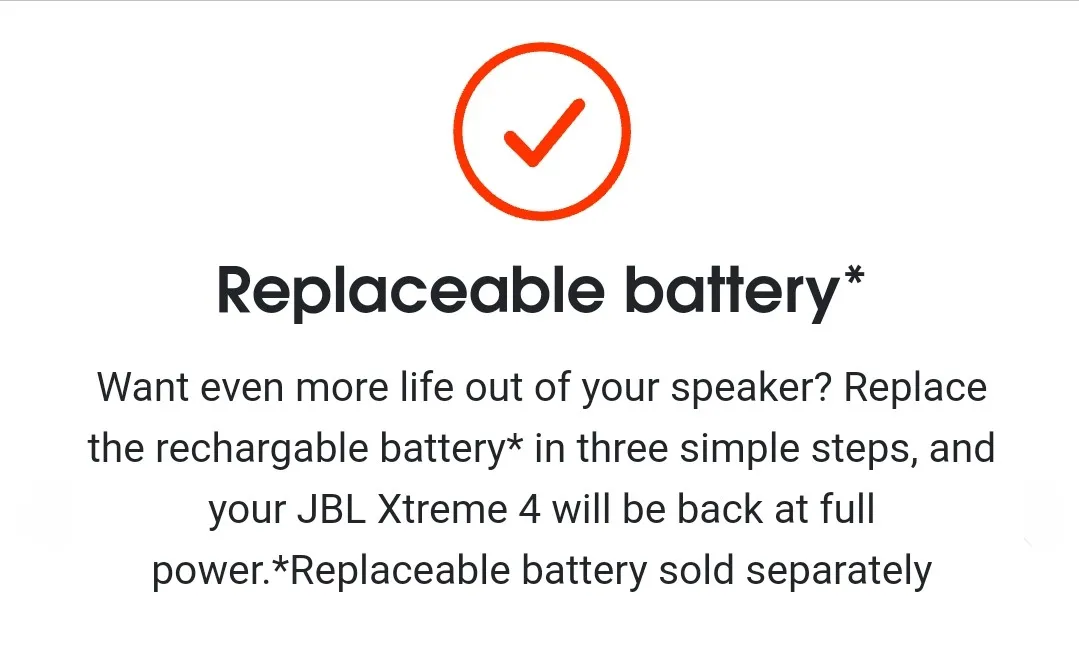 Replaceable battery*

Want even more life out of your speaker? Replace the rechargable battery* in three simple steps, and your JBL Xtreme 4 will be back at full power.*Replaceable battery sold separately